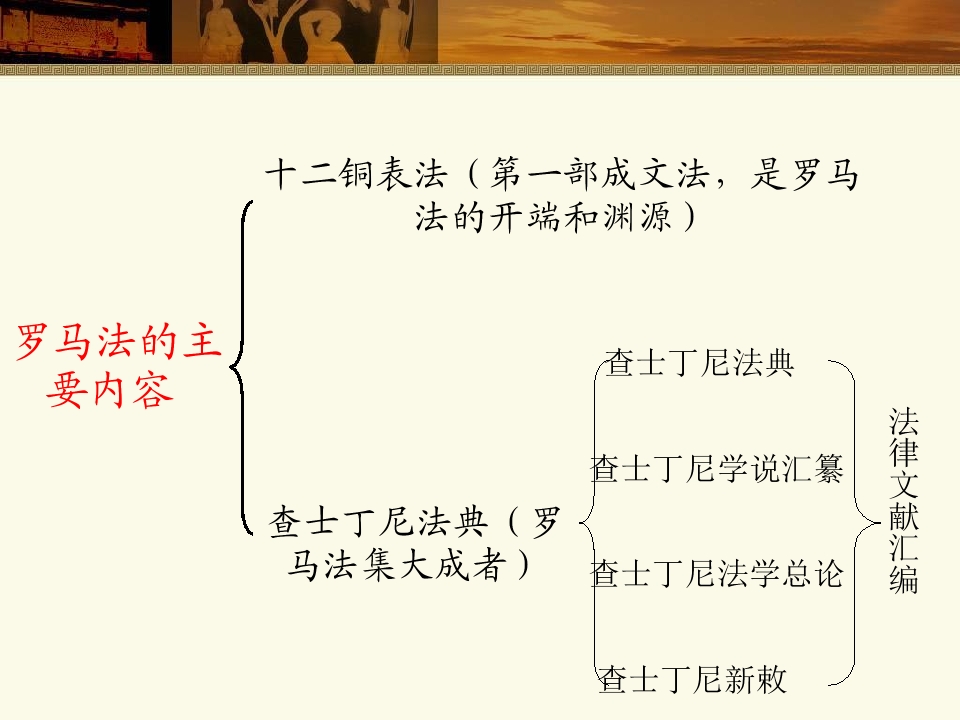 罗马法的主要内容

十二铜表法（第一部成文法，是罗马法的开端和渊源）

查士丁尼法典（罗马法集大成者）

查士丁尼法典

查士丁尼学说汇纂

查士丁尼法学总论

查士丁尼新敕

法律文献汇编